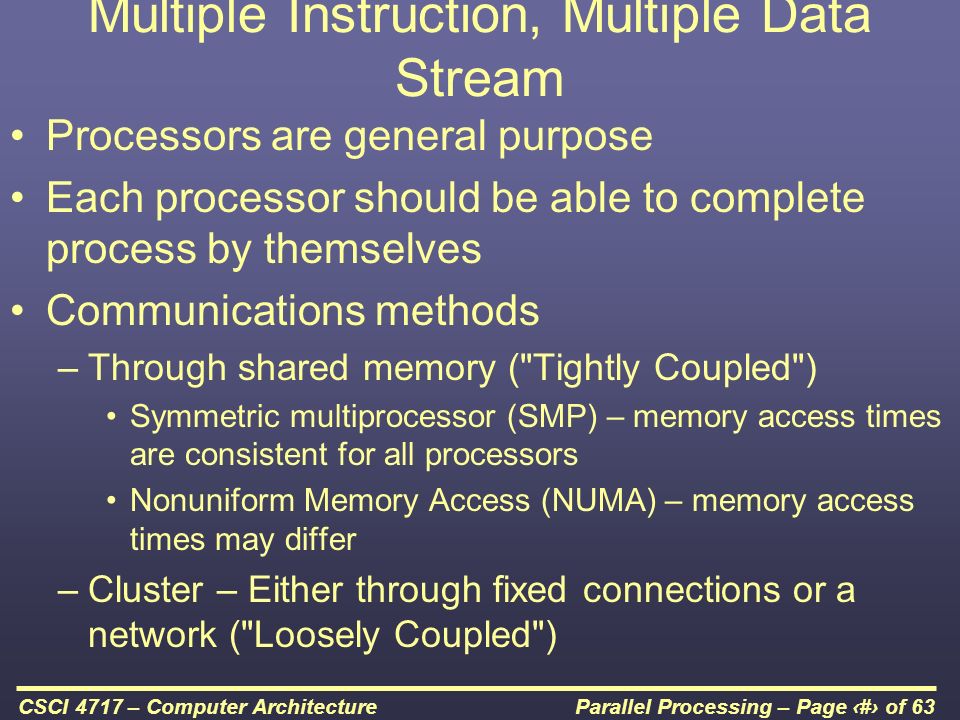 Multiple Instruction, Multiple Data Stream

• Processors are general purpose
• Each processor should be able to complete process by themselves
• Communications methods
– Through shared memory ("Tightly Coupled")
• Symmetric multiprocessor (SMP) – memory access times are consistent for all processors
• Nonuniform Memory Access (NUMA) – memory access times may differ
– Cluster – Either through fixed connections or a network ("Loosely Coupled")

CSCI 4717 – Computer Architecture

Parallel Processing – Page ‹#› of 63